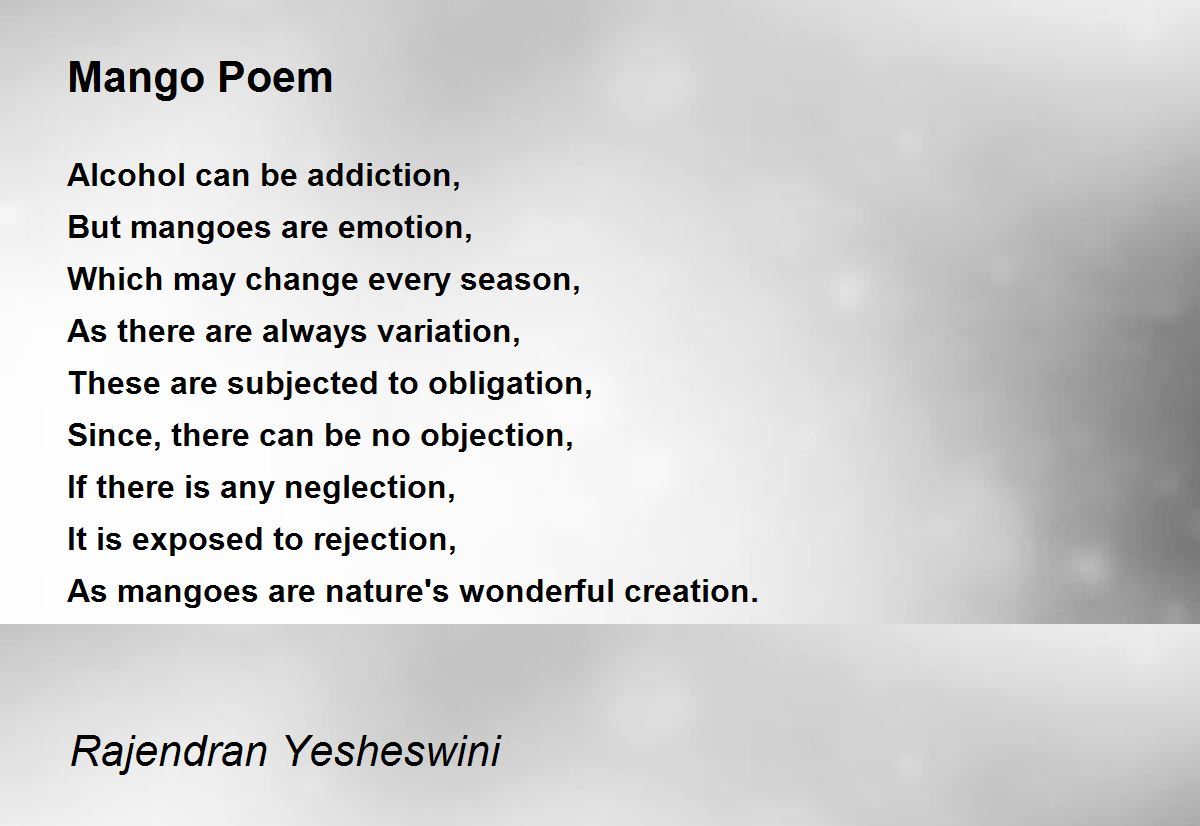 Mango Poem

Alcohol can be addiction,
But mangoes are emotion,
Which may change every season,
As there are always variation,
These are subjected to obligation,
Since, there can be no objection,
If there is any neglection,
It is exposed to rejection,
As mangoes are nature's wonderful creation.

Rajendran Yesheswini